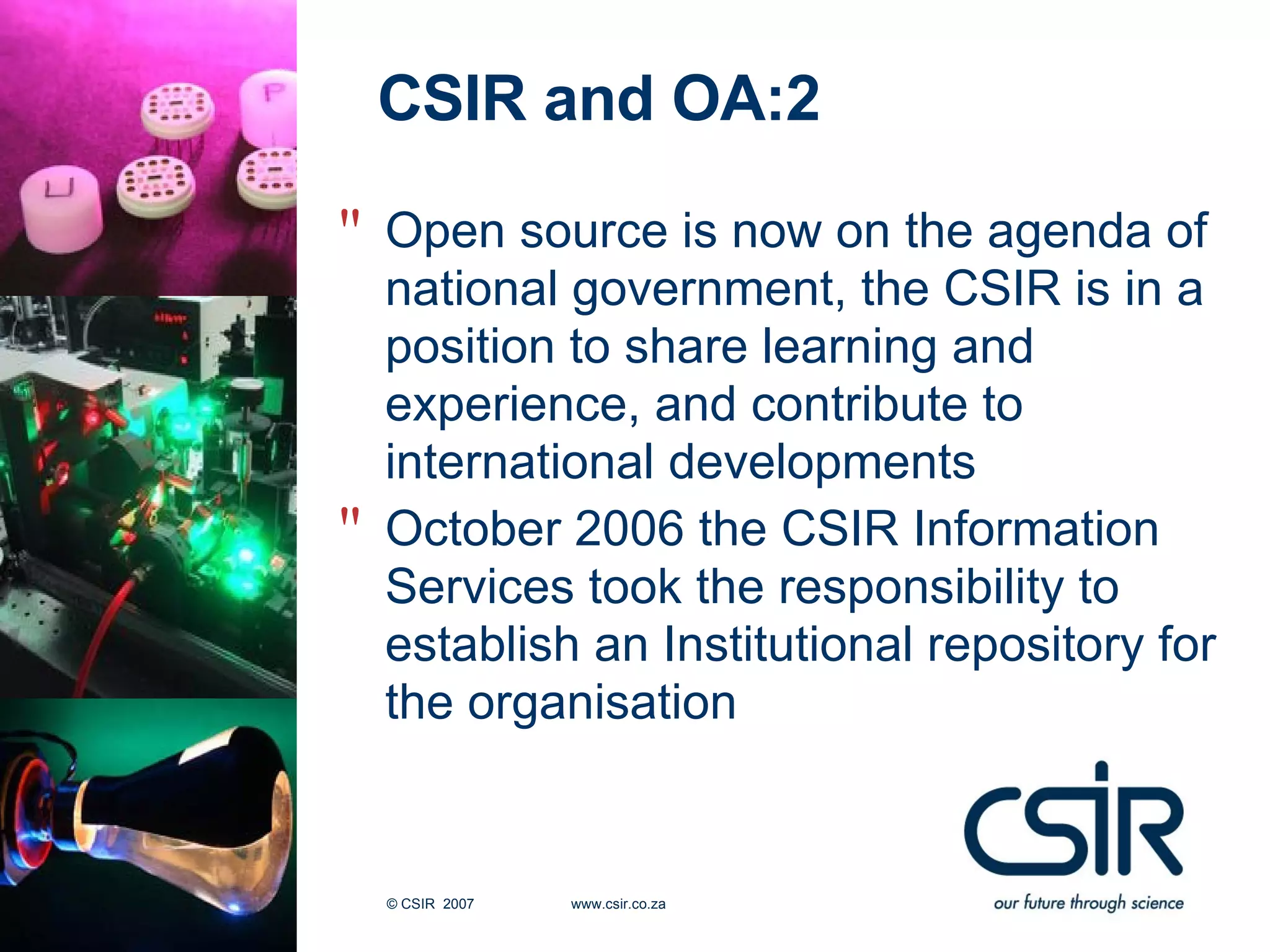 CSIR and OA:2

" Open source is now on the agenda of national government, the CSIR is in a position to share learning and experience, and contribute to international developments

" October 2006 the CSIR Information Services took the responsibility to establish an Institutional repository for the organisation

© CSIR 2007

www.csir.co.za

CSIR

our future through science